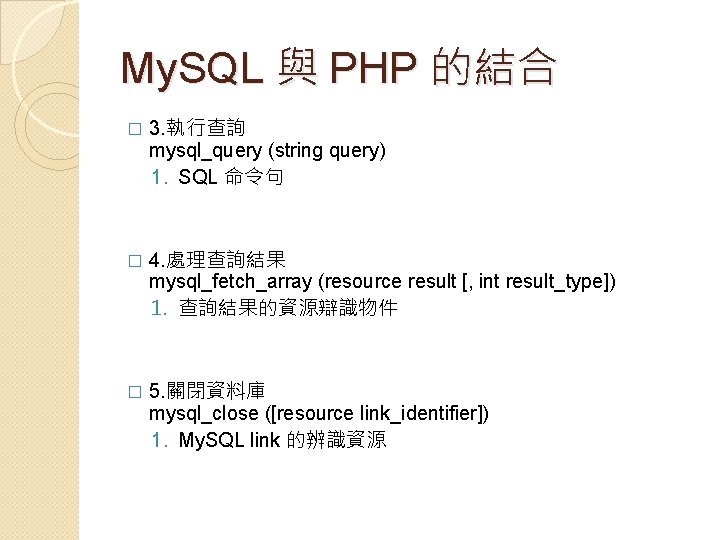 MySQL 與 PHP 的結合

□ 3.執行查詢
mysql_query (string query)
1. SQL 命令句

□ 4.處理查詢結果
mysql_fetch_array (resource result [, int result_type])
1. 查詢結果的資源辯識物件

□ 5.關閉資料庫
mysql_close ([resource link_identifier])
1. MySQL link 的辨識資源